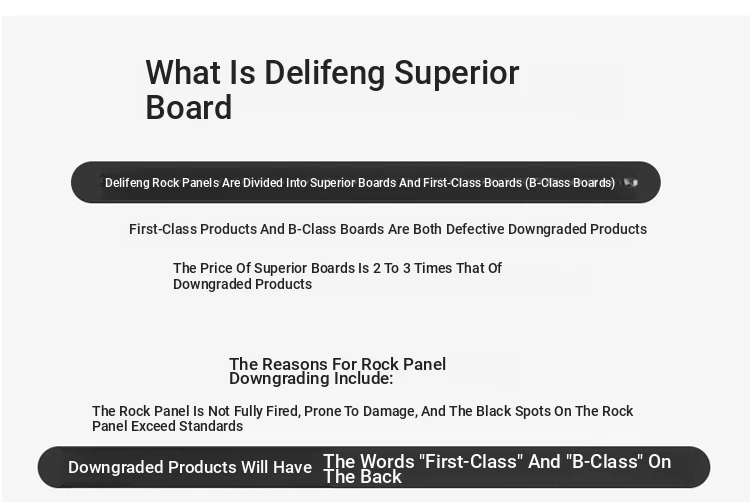 What Is Delifeng Superior Board

Delifeng Rock Panels Are Divided Into Superior Boards And First-Class Boards (B-Class Boards)

First-Class Products And B-Class Boards Are Both Defective Downgraded Products

The Price Of Superior Boards Is 2 To 3 Times That Of Downgraded Products

The Reasons For Rock Panel Downgrading Include:

The Rock Panel Is Not Fully Fired, Prone To Damage, And The Black Spots On The Rock Panel Exceed Standards

Downgraded Products Will Have The Words "First-Class" And "B-Class" On The Back